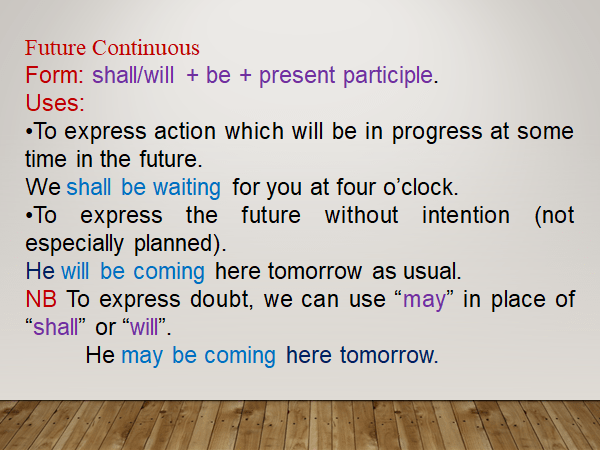 Future Continuous
Form: shall/will + be + present participle.
Uses:
•To express action which will be in progress at some time in the future.
We shall be waiting for you at four o’clock.
•To express the future without intention (not especially planned).
He will be coming here tomorrow as usual.
NB To express doubt, we can use “may” in place of “shall” or “will”.
He may be coming here tomorrow.